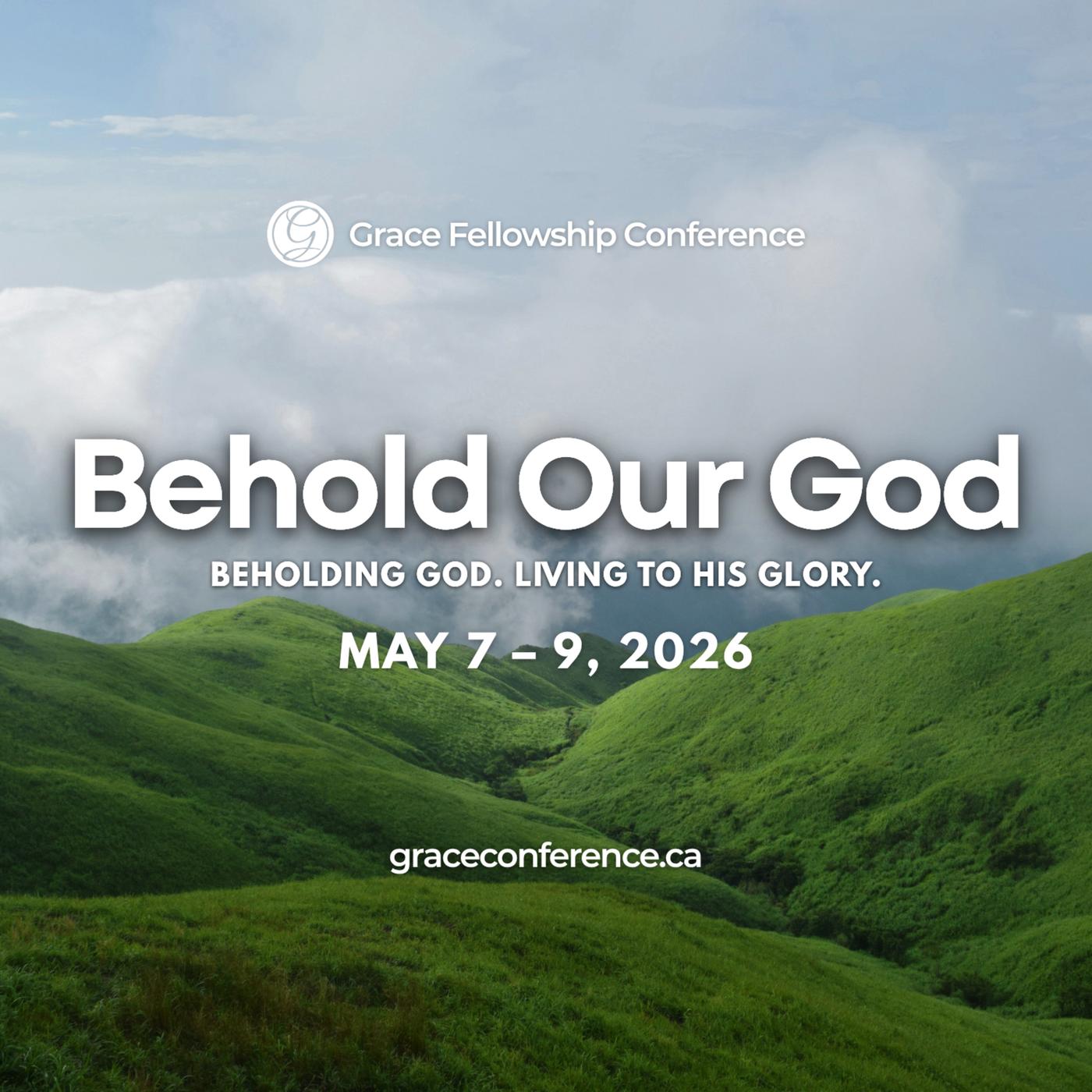 G Grace Fellowship Conference

Behold Our God

BEHOLDING GOD. LIVING TO HIS GLORY.

MAY 7 – 9, 2026

graceconference.ca